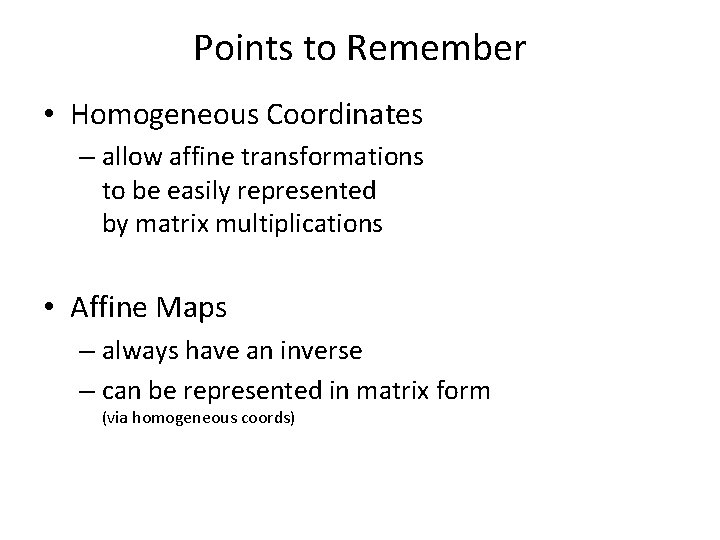 Points to Remember

• Homogeneous Coordinates
– allow affine transformations to be easily represented by matrix multiplications

• Affine Maps
– always have an inverse
– can be represented in matrix form (via homogeneous coords)